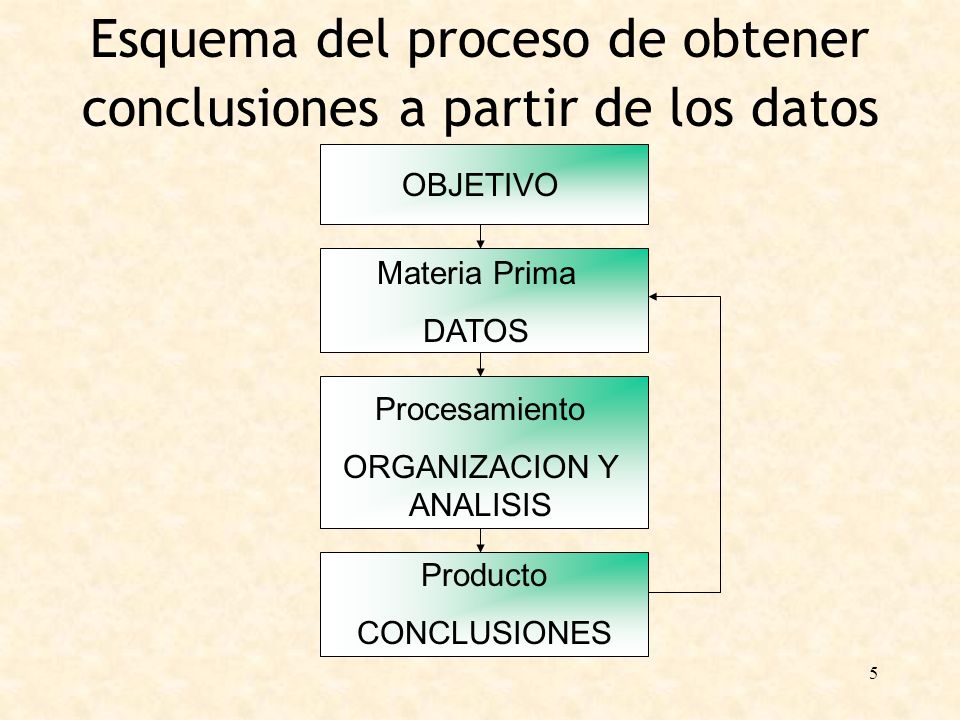 Esquema del proceso de obtener conclusiones a partir de los datos

OBJETIVO

Materia Prima

DATOS

Procesamiento

ORGANIZACION Y ANALISIS

Producto

CONCLUSIONES

5